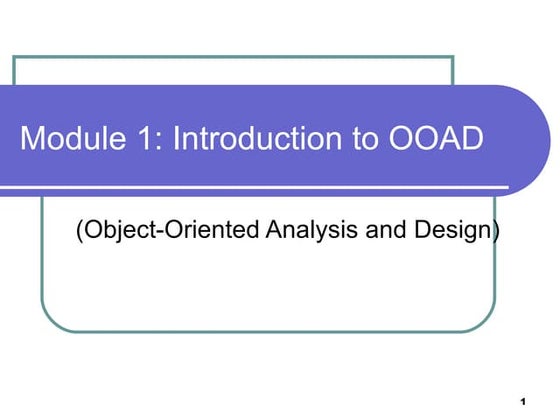 Module 1: Introduction to OOAD

(Object-Oriented Analysis and Design)

1